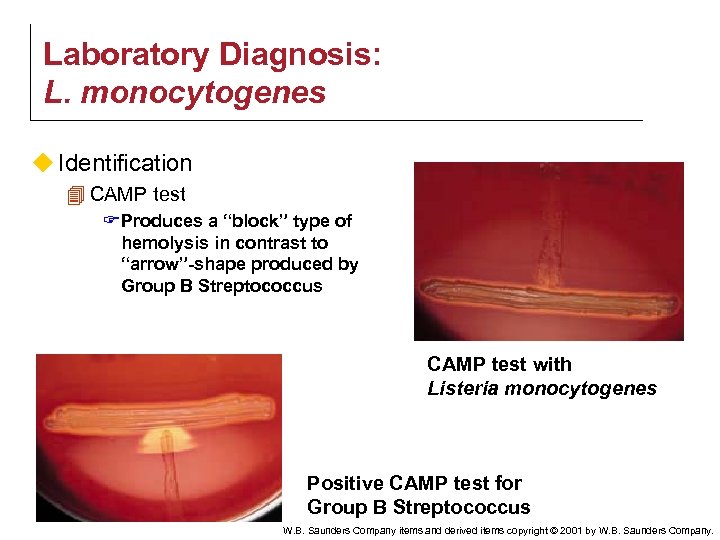 Laboratory Diagnosis:
L. monocytogenes

Identification

CAMP test

Produces a “block” type of hemolysis in contrast to “arrow”-shape produced by Group B Streptococcus

CAMP test with
Listeria monocytogenes

Positive CAMP test for
Group B Streptococcus

W.B. Saunders Company items and derived items copyright © 2001 by W.B. Saunders Company.